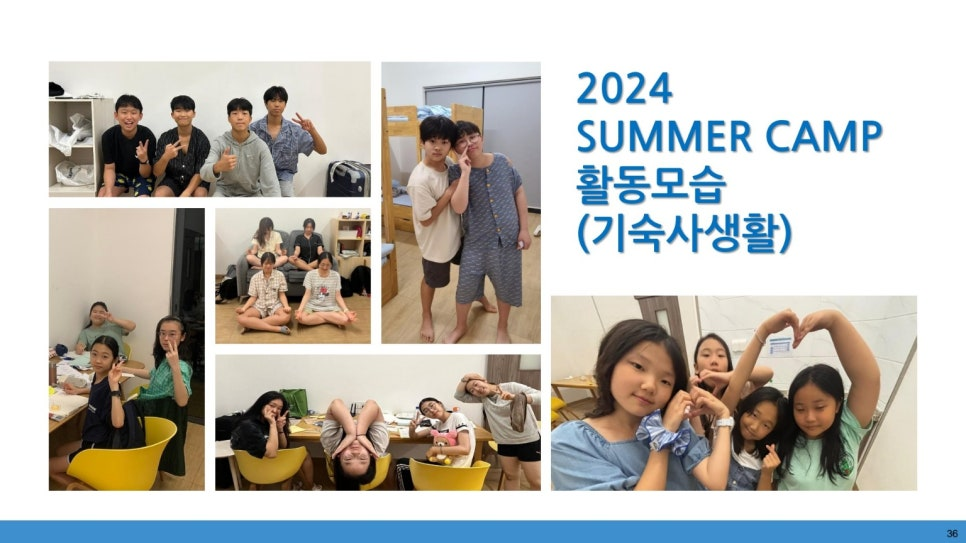 2024
SUMMER CAMP
활동모습
(기숙사생활)

36